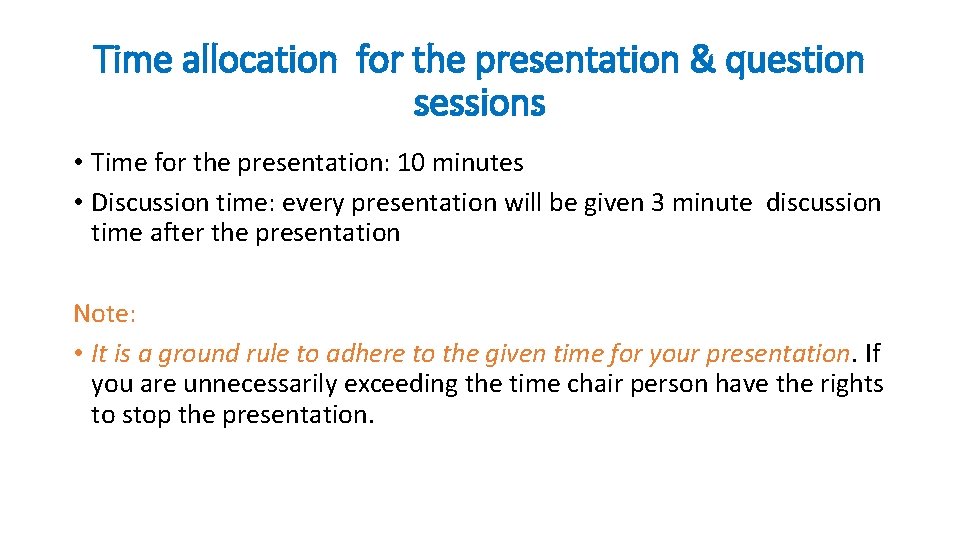 Time allocation for the presentation & question sessions

• Time for the presentation: 10 minutes
• Discussion time: every presentation will be given 3 minute discussion time after the presentation

Note:
• It is a ground rule to adhere to the given time for your presentation. If you are unnecessarily exceeding the time chair person have the rights to stop the presentation.